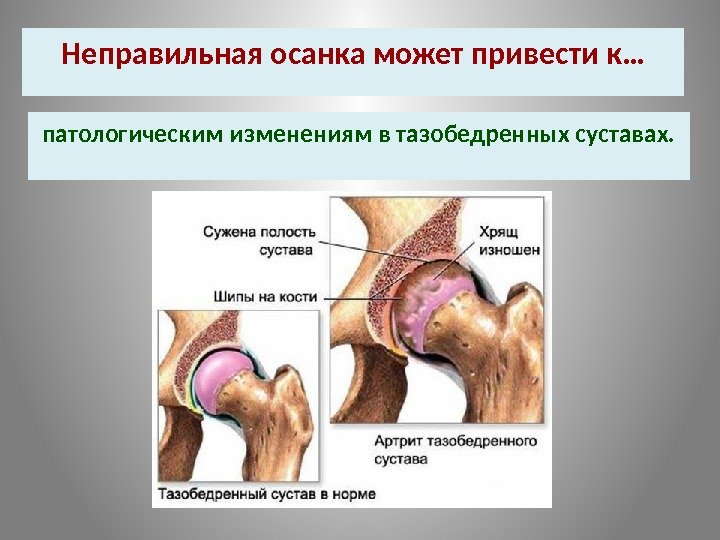 Неправильная осанка может привести к…

патологическим изменениям в тазобедренных суставах.

Сужена полость сустава

Хрящ изношен

Шипы на кости

Артрит тазобедренного сустава

Тазобедренный сустав в норме